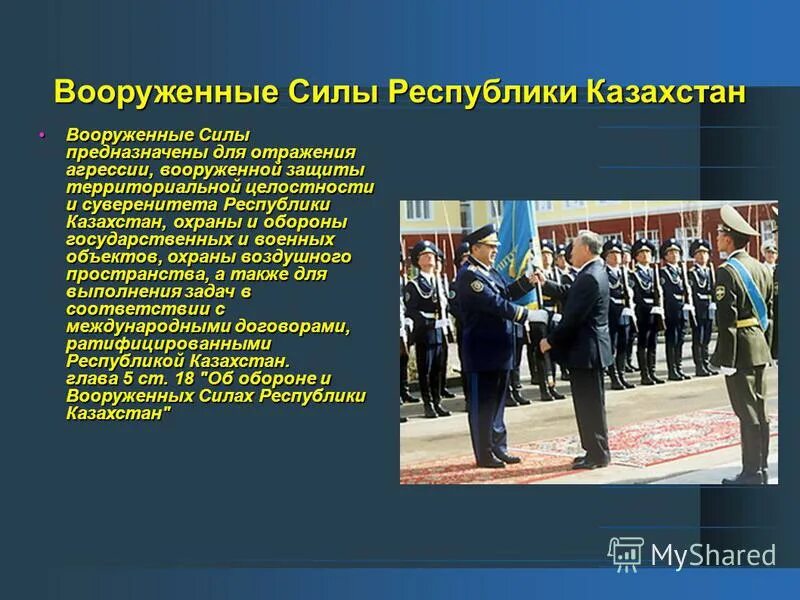 Вооруженные Силы Республики Казахстан

• Вооруженные Силы предназначены для отражения агрессии, вооруженной защиты территориальной целостности и суверенитета Республики Казахстан, охраны и обороны государственных и военных объектов, охраны воздушного пространства, а также для выполнения задач в соответствии с международными договорами, ратифицированными Республикой Казахстан. глава 5 ст. 18 "Об обороне и Вооруженных Силах Республики Казахстан"

MyShared